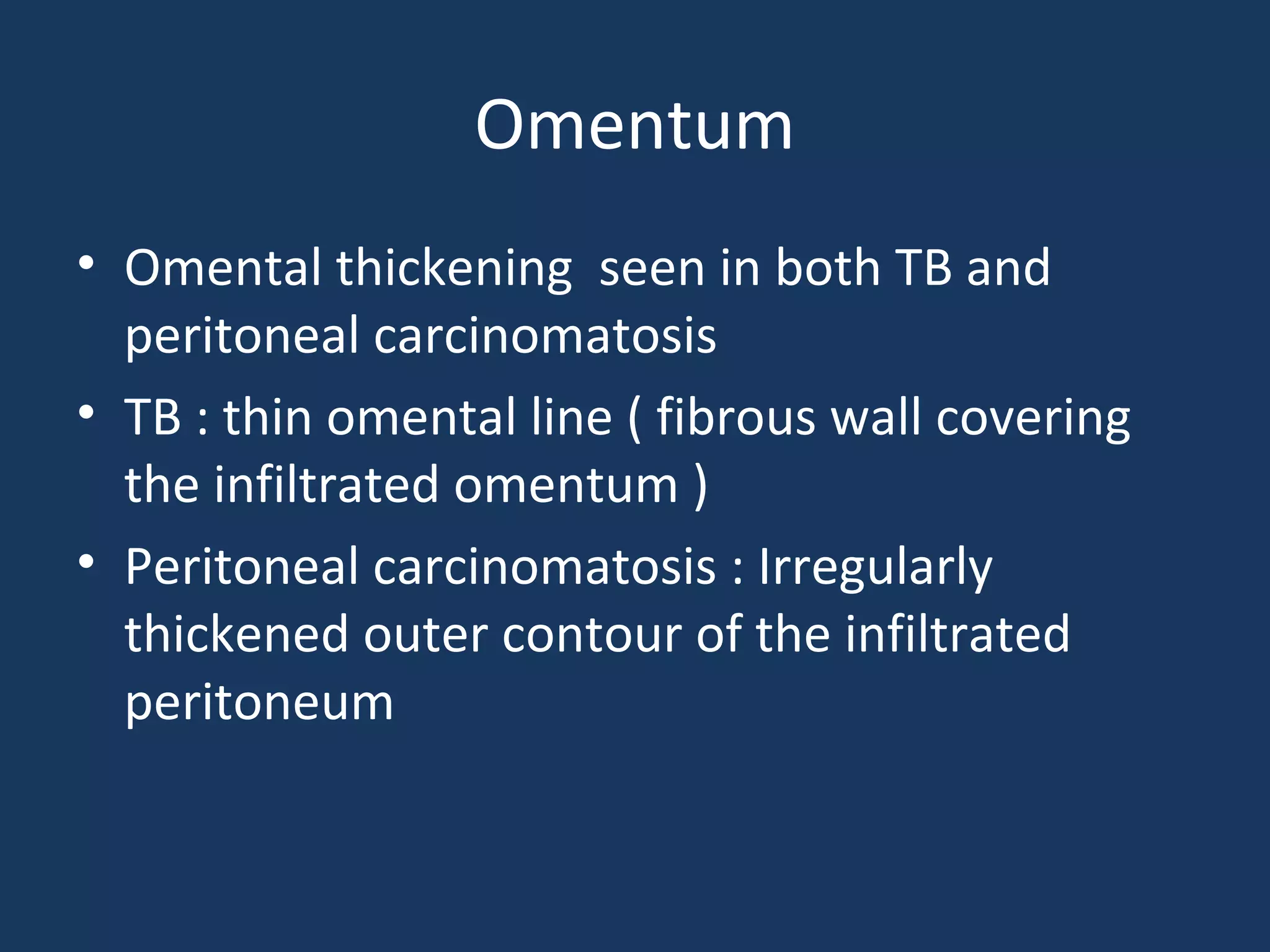 Omentum

• Omental thickening seen in both TB and peritoneal carcinomatosis
• TB : thin omental line ( fibrous wall covering the infiltrated omentum )
• Peritoneal carcinomatosis : Irregularly thickened outer contour of the infiltrated peritoneum